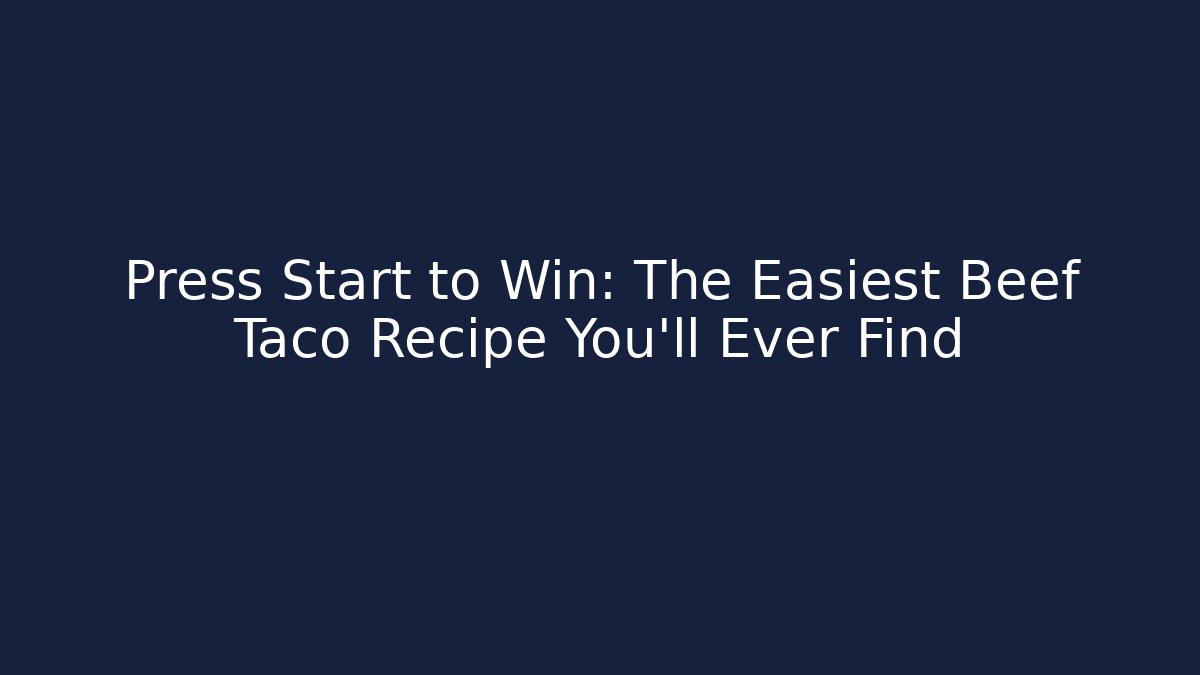 Press Start to Win: The Easiest Beef Taco Recipe You'll Ever Find